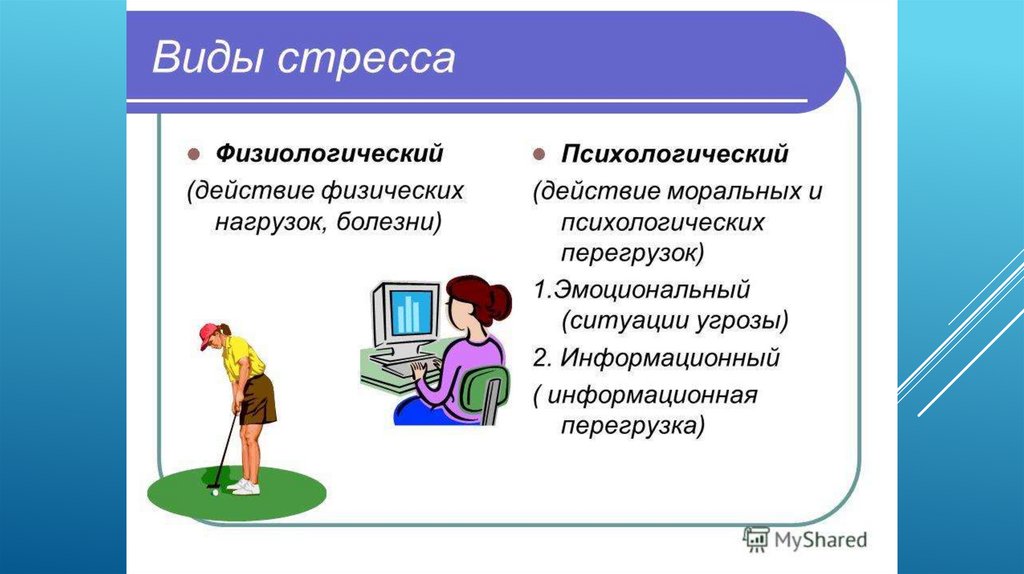 Виды стресса

Физиологический
(действие физических нагрузок, болезни)

Психологический
(действие моральных и психологических перегрузок)
1.Эмоциональный (ситуации угрозы)
2. Информационный ( информационная перегрузка)

MyShared